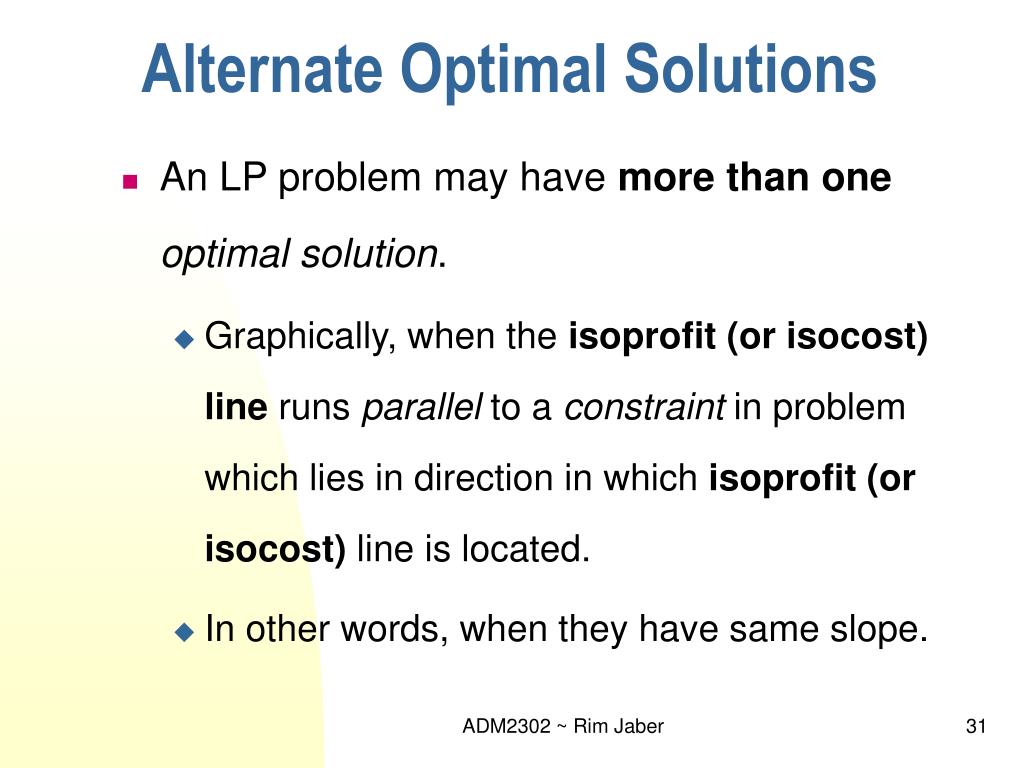 Alternate Optimal Solutions

An LP problem may have more than one optimal solution.

Graphically, when the isoprofit (or isocost) line runs parallel to a constraint in problem which lies in direction in which isoprofit (or isocost) line is located.

In other words, when they have same slope.

ADM2302 ~ Rim Jaber

31